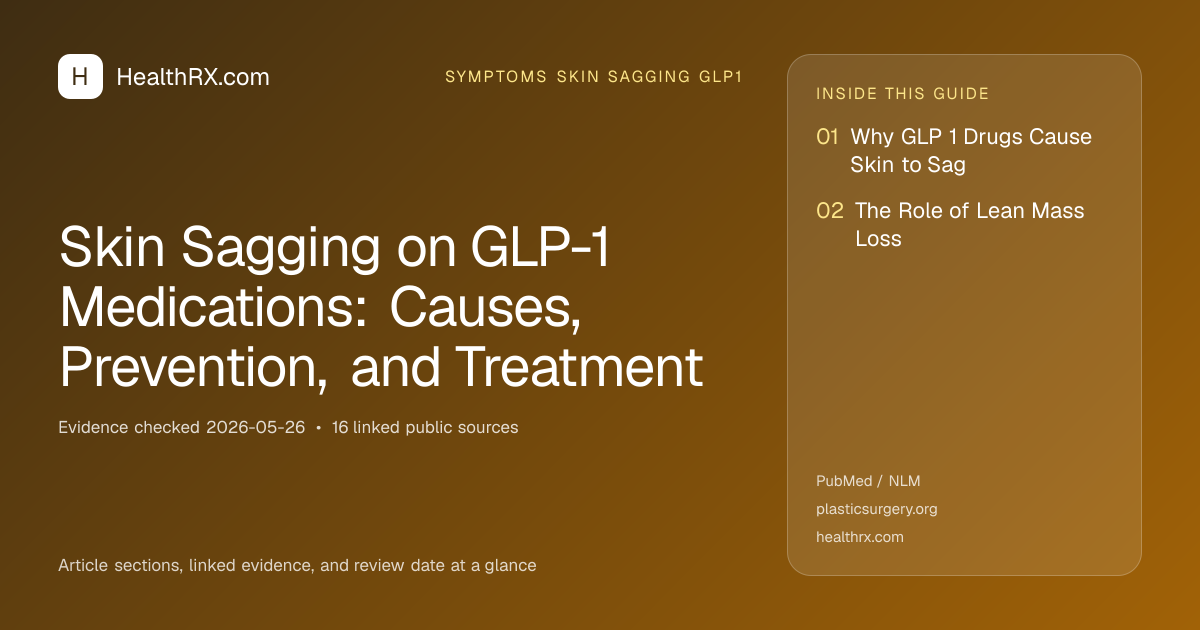 H HealthRX.com

SYMPTOMS SKIN SAGGING GLP1

Skin Sagging on GLP-1 Medications: Causes, Prevention, and Treatment

Evidence checked 2026-05-26 • 16 linked public sources

Article sections, linked evidence, and review date at a glance

INSIDE THIS GUIDE

01 Why GLP 1 Drugs Cause Skin to Sag

02 The Role of Lean Mass Loss

PubMed / NLM
plasticsurgery.org
healthrx.com